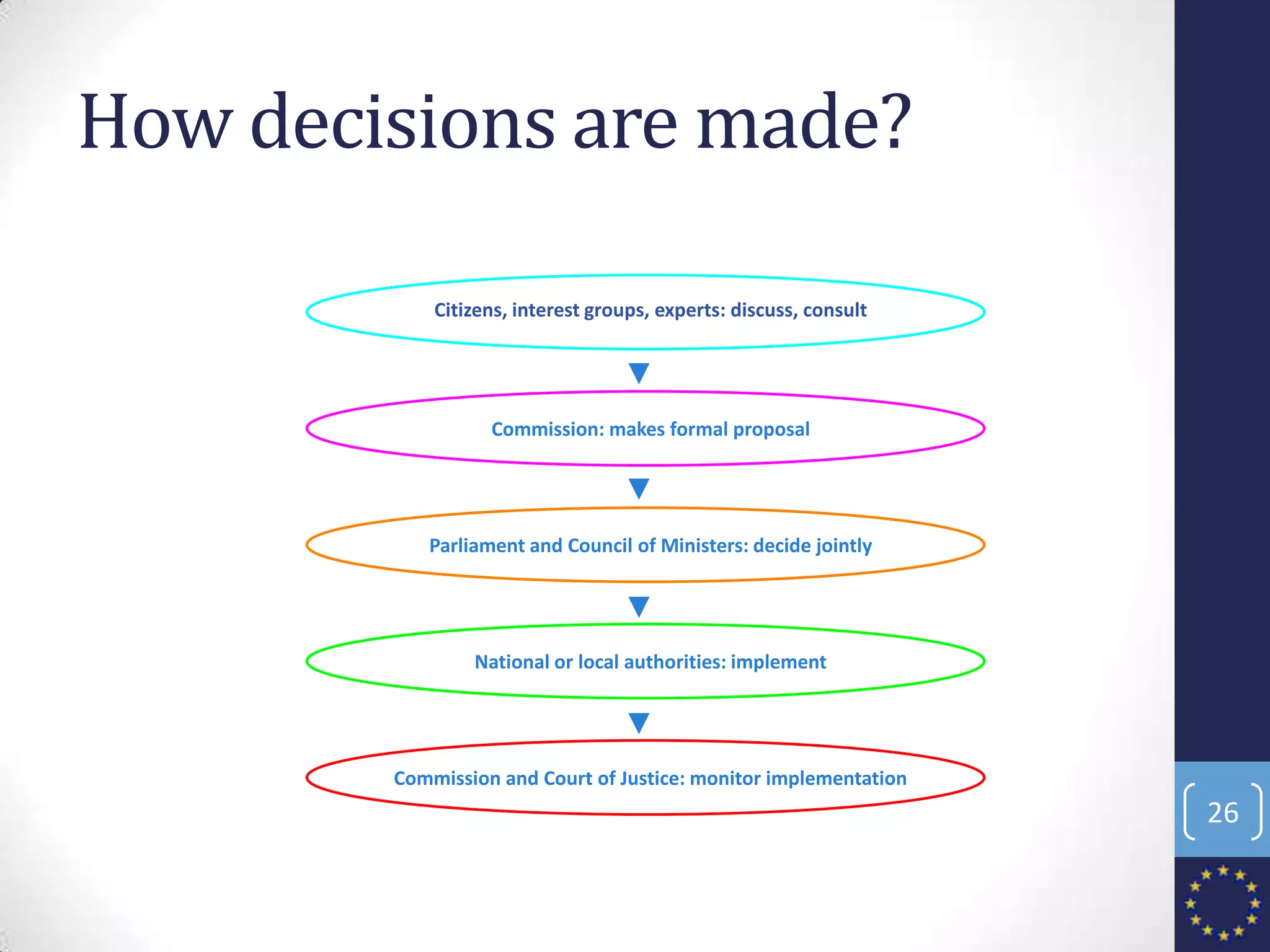 How decisions are made?

Citizens, interest groups, experts: discuss, consult

Commission: makes formal proposal

Parliament and Council of Ministers: decide jointly

National or local authorities: implement

Commission and Court of Justice: monitor implementation

26